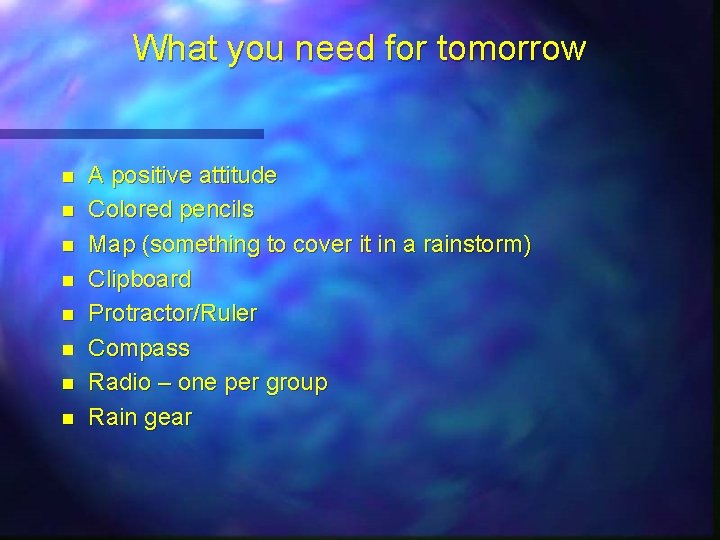 What you need for tomorrow

- A positive attitude
- Colored pencils
- Map (something to cover it in a rainstorm)
- Clipboard
- Protractor/Ruler
- Compass
- Radio – one per group
- Rain gear